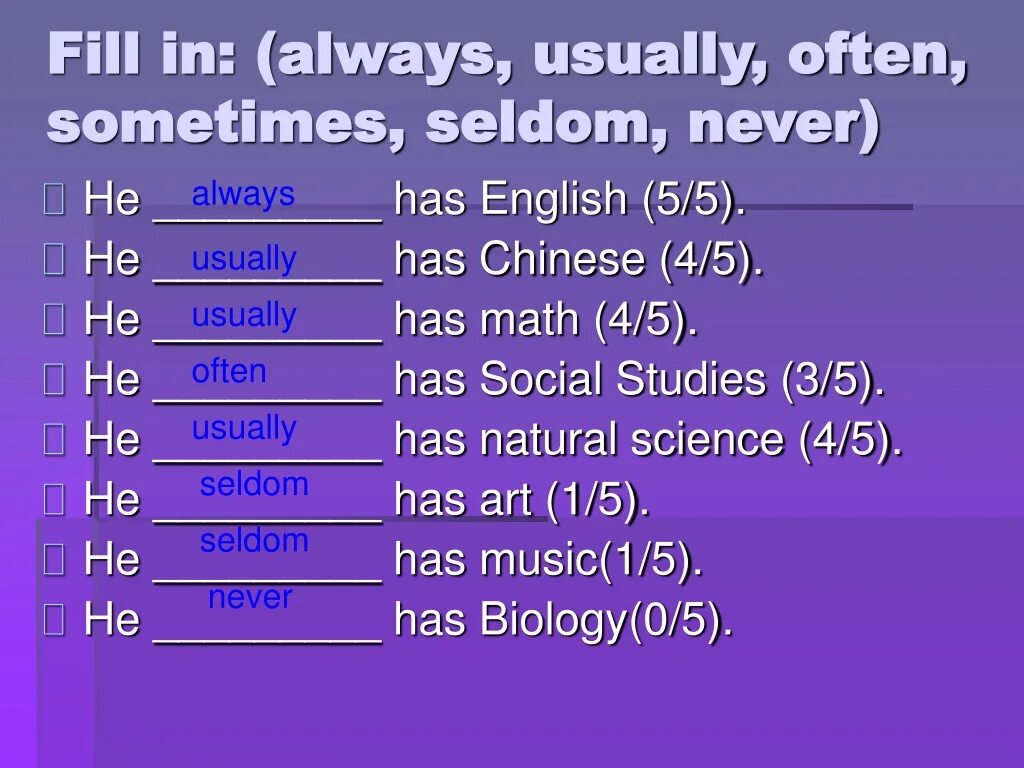 Fill in: (always, usually, often, sometimes, seldom, never)

He always has English (5/5).
He usually has Chinese (4/5).
He usually has math (4/5).
He often has Social Studies (3/5).
He usually has natural science (4/5).
He seldom has art (1/5).
He seldom has music(1/5).
He never has Biology(0/5).